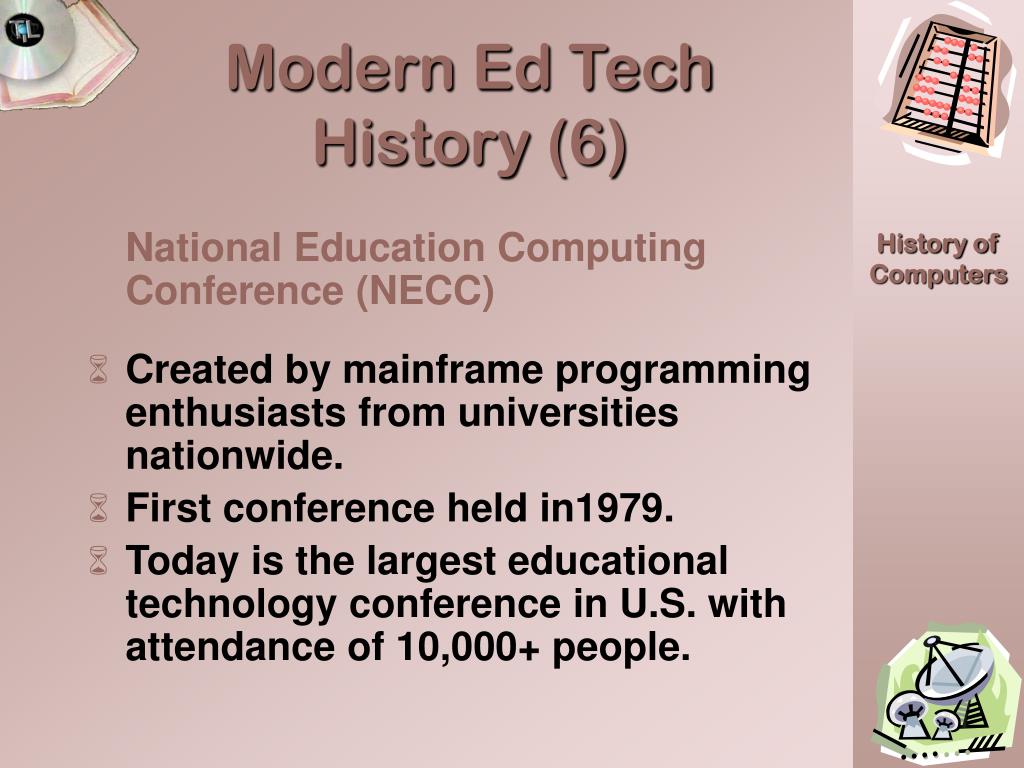 Modern Ed Tech History (6)

National Education Computing Conference (NECC)

Created by mainframe programming enthusiasts from universities nationwide.
First conference held in1979.
Today is the largest educational technology conference in U.S. with attendance of 10,000+ people.

History of Computers